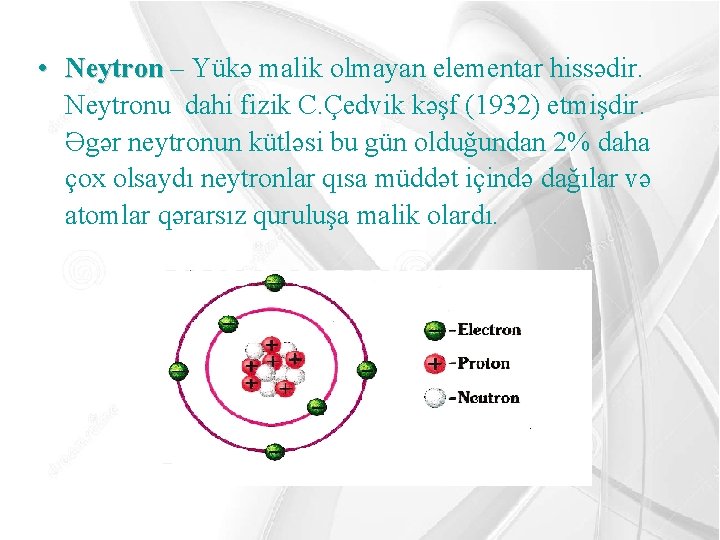 • Neytron – Yükə malik olmayan elementar hissədir. Neytronu dahi fizik C.Çedvik kəşf (1932) etmişdir. Əgər neytronun kütləsi bu gün olduğundan 2% daha çox olsaydı neytronlar qısa müddət içində dağılar və atomlar qərarsız quruluşa malik olardı.

-Electron
-Proton
-Neutron